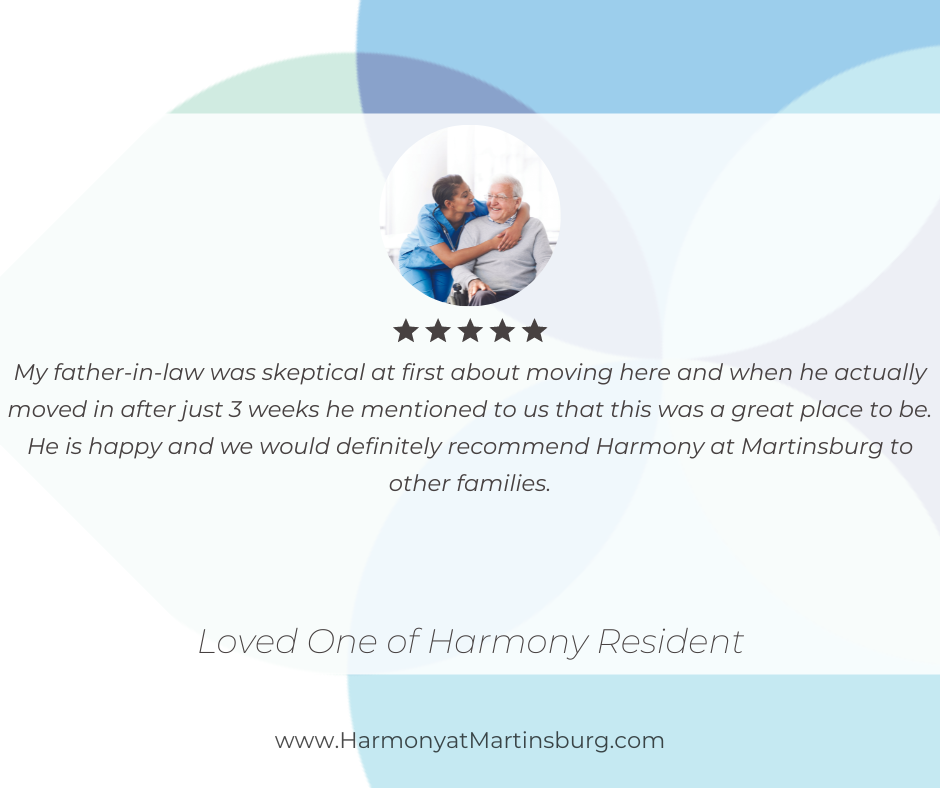 ★★★★★

My father-in-law was skeptical at first about moving here and when he actually moved in after just 3 weeks he mentioned to us that this was a great place to be. He is happy and we would definitely recommend Harmony at Martinsburg to other families.

Loved One of Harmony Resident

www.HarmonyatMartinsburg.com